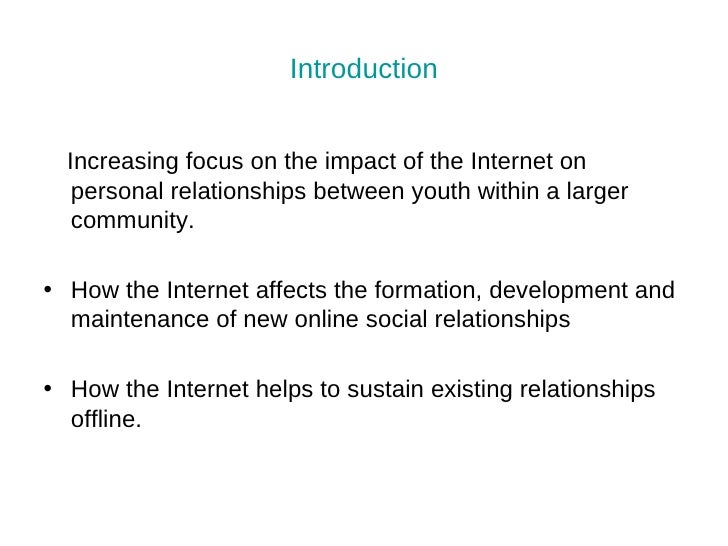 Introduction

Increasing focus on the impact of the Internet on personal relationships between youth within a larger community.

• How the Internet affects the formation, development and maintenance of new online social relationships

• How the Internet helps to sustain existing relationships offline.